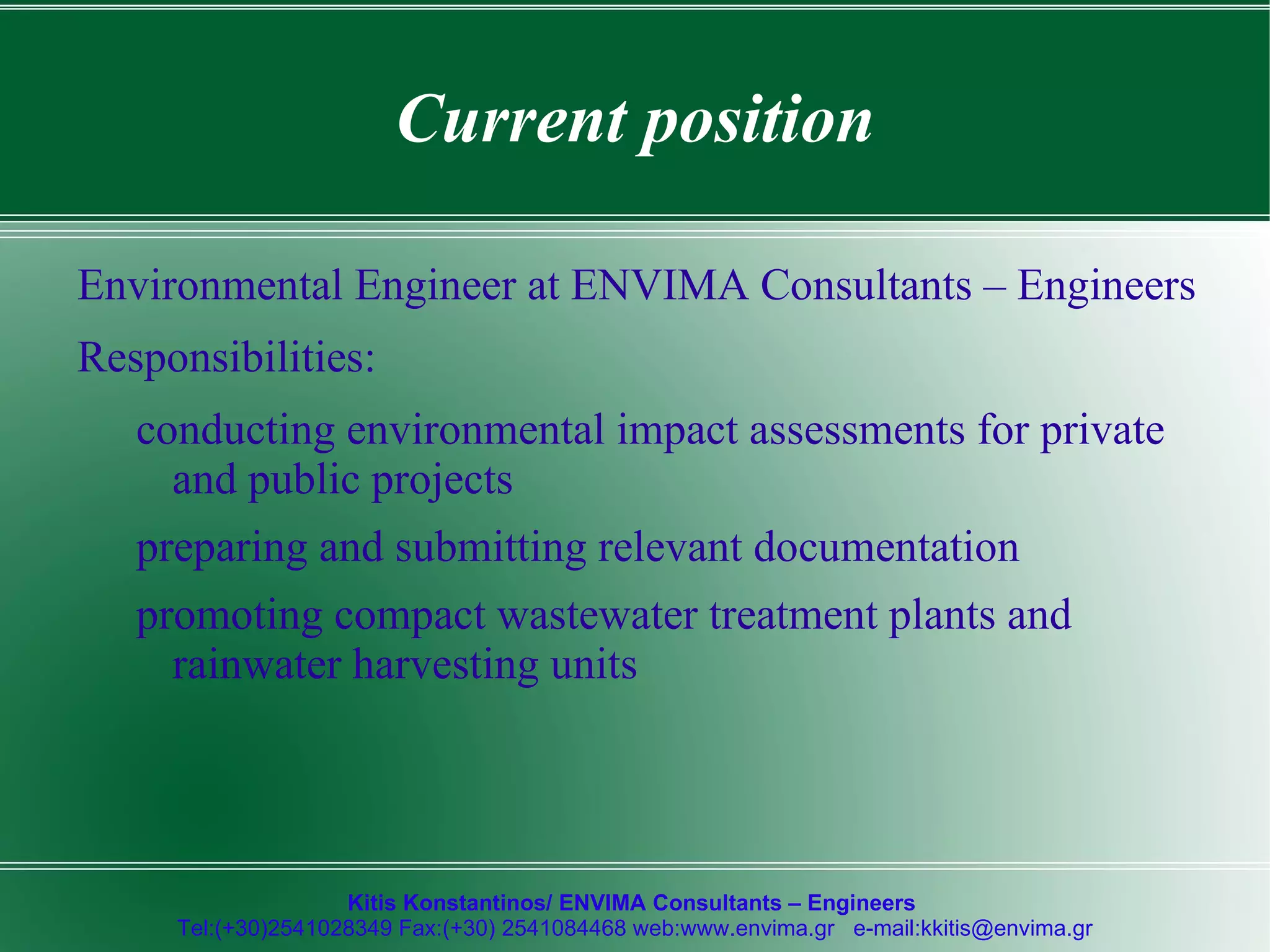 Current position

Environmental Engineer at ENVIMA Consultants – Engineers

Responsibilities:

conducting environmental impact assessments for private and public projects

preparing and submitting relevant documentation

promoting compact wastewater treatment plants and rainwater harvesting units

Kitis Konstantinos/ ENVIMA Consultants – Engineers
Tel:(+30)2541028349 Fax:(+30) 2541084468 web:www.envima.gr e-mail:kkitis@envima.gr